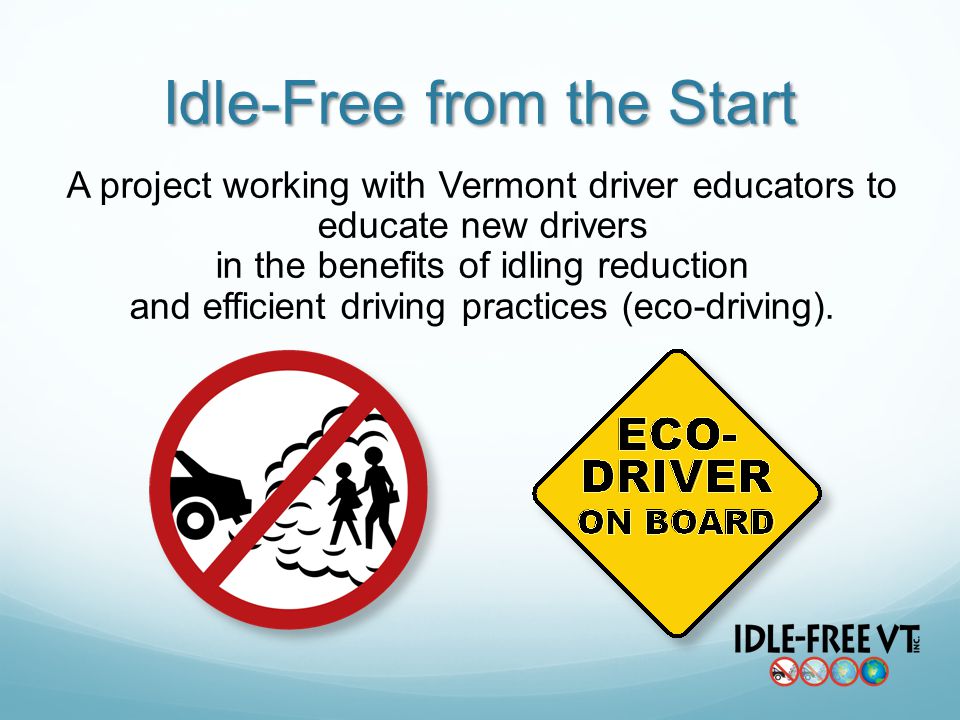 Idle-Free from the Start

A project working with Vermont driver educators to educate new drivers in the benefits of idling reduction and efficient driving practices (eco-driving).

ECO-DRIVER ON BOARD

IDLE-FREE VT INC.